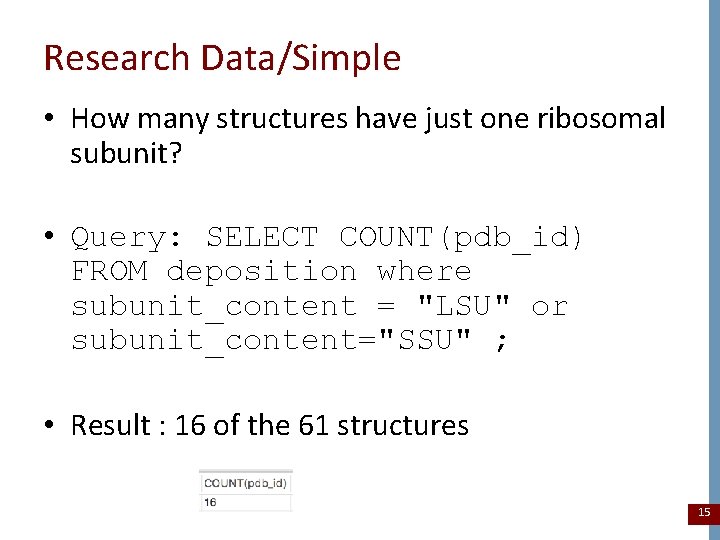 Research Data/Simple

• How many structures have just one ribosomal subunit?

• Query: SELECT COUNT(pdb_id) FROM deposition where subunit_content = "LSU" or subunit_content="SSU" ;

• Result : 16 of the 61 structures

| COUNT(pdb_id) |
|---|
| 16 |

15